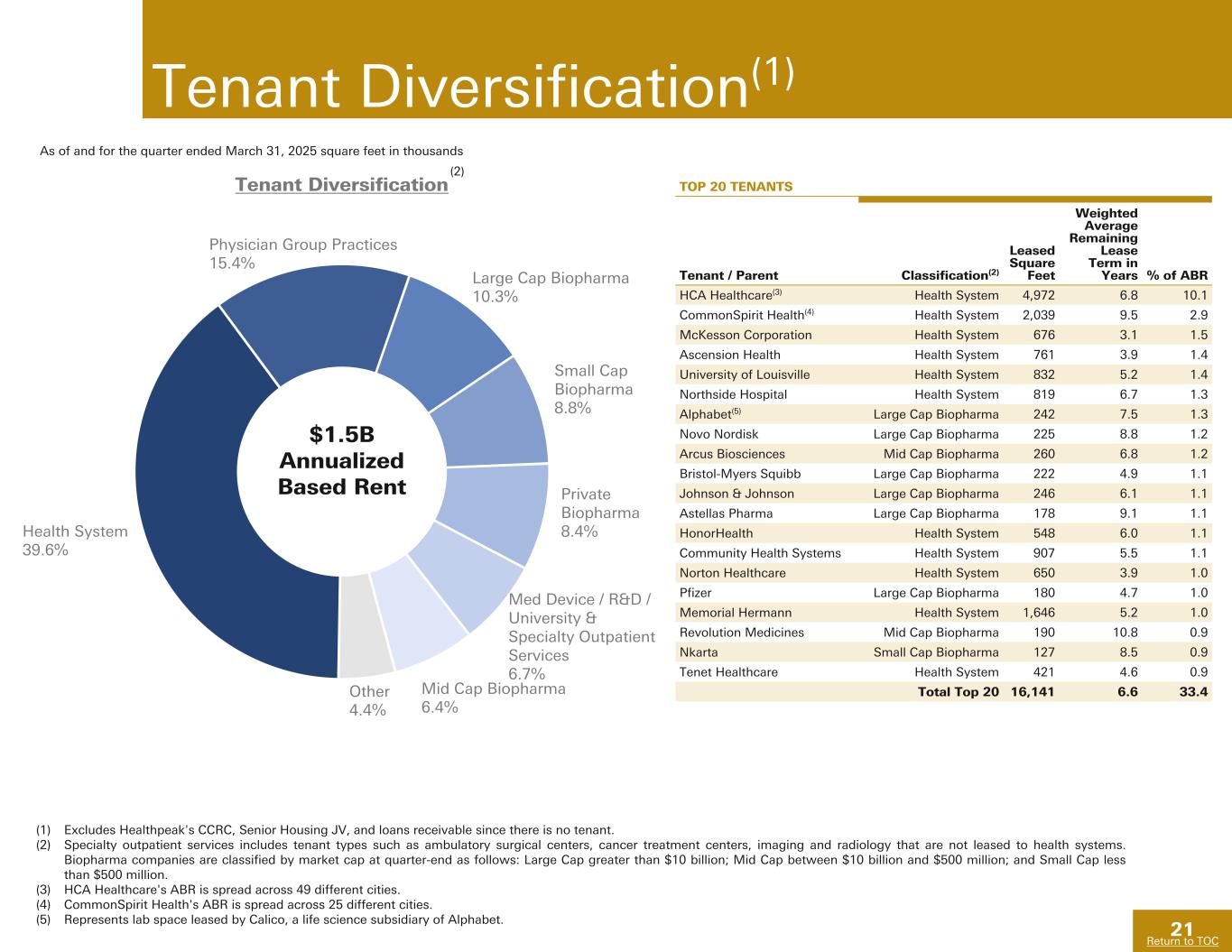 Tenant Diversification$^{(1)}$

As of and for the quarter ended March 31, 2025 square feet in thousands

Tenant Diversification$^{(2)}$

Physician Group Practices 15.4%

Large Cap Biopharma 10.3%

Small Cap Biopharma 8.8%

Private Biopharma 8.4%

Med Device / R&D / University & Specialty Outpatient Services 6.7%

Mid Cap Biopharma 6.4%

Other 4.4%

Health System 39.6%

$1.5B Annualized Based Rent

TOP 20 TENANTS

| Tenant / Parent | Classification$^{(2)}$ | Leased Square Feet | Weighted Average Remaining Lease Term in Years | % of ABR |
|---|---|---|---|---|
| HCA Healthcare$^{(3)}$ | Health System | 4,972 | 6.8 | 10.1 |
| CommonSpirit Health$^{(4)}$ | Health System | 2,039 | 9.5 | 2.9 |
| McKesson Corporation | Health System | 676 | 3.1 | 1.5 |
| Ascension Health | Health System | 761 | 3.9 | 1.4 |
| University of Louisville | Health System | 832 | 5.2 | 1.4 |
| Northside Hospital | Health System | 819 | 6.7 | 1.3 |
| Alphabet$^{(5)}$ | Large Cap Biopharma | 242 | 7.5 | 1.3 |
| Novo Nordisk | Large Cap Biopharma | 225 | 8.8 | 1.2 |
| Arcus Biosciences | Mid Cap Biopharma | 260 | 6.8 | 1.2 |
| Bristol-Myers Squibb | Large Cap Biopharma | 222 | 4.9 | 1.1 |
| Johnson & Johnson | Large Cap Biopharma | 246 | 6.1 | 1.1 |
| Astellas Pharma | Large Cap Biopharma | 178 | 9.1 | 1.1 |
| HonorHealth | Health System | 548 | 6.0 | 1.1 |
| Community Health Systems | Health System | 907 | 5.5 | 1.1 |
| Norton Healthcare | Health System | 650 | 3.9 | 1.0 |
| Pfizer | Large Cap Biopharma | 180 | 4.7 | 1.0 |
| Memorial Hermann | Health System | 1,646 | 5.2 | 1.0 |
| Revolution Medicines | Mid Cap Biopharma | 190 | 10.8 | 0.9 |
| Nkarta | Small Cap Biopharma | 127 | 8.5 | 0.9 |
| Tenet Healthcare | Health System | 421 | 4.6 | 0.9 |
| | Total Top 20 | 16,141 | 6.6 | 33.4 |

(1) Excludes Healthpeak's CCRC, Senior Housing JV, and loans receivable since there is no tenant.
(2) Specialty outpatient services includes tenant types such as ambulatory surgical centers, cancer treatment centers, imaging and radiology that are not leased to health systems. Biopharma companies are classified by market cap at quarter-end as follows: Large Cap greater than $10 billion; Mid Cap between $10 billion and $500 million; and Small Cap less than $500 million.
(3) HCA Healthcare's ABR is spread across 49 different cities.
(4) CommonSpirit Health's ABR is spread across 25 different cities.
(5) Represents lab space leased by Calico, a life science subsidiary of Alphabet.

21
Return to TOC